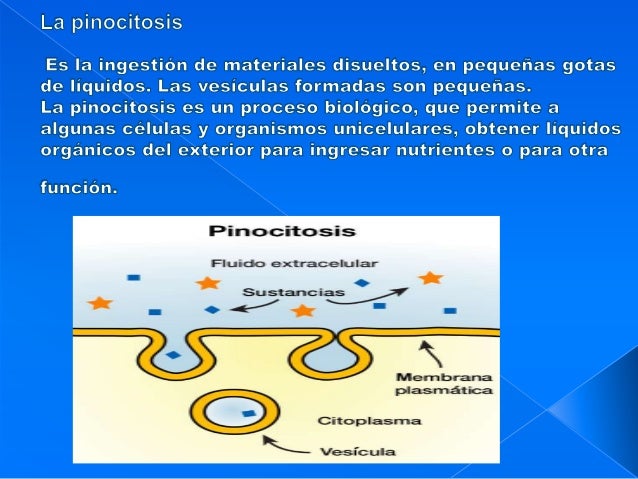 La pinocitosis

Es la ingestión de materiales disueltos, en pequeñas gotas de líquidos. Las vesículas formadas son pequeñas.
La pinocitosis es un proceso biológico, que permite a algunas células y organismos unicelulares, obtener líquidos orgánicos del exterior para ingresar nutrientes o para otra

función.

Pinocitosis

Fluido extracelular

Sustancias

Membrana plasmática

Citoplasma

Vesícula